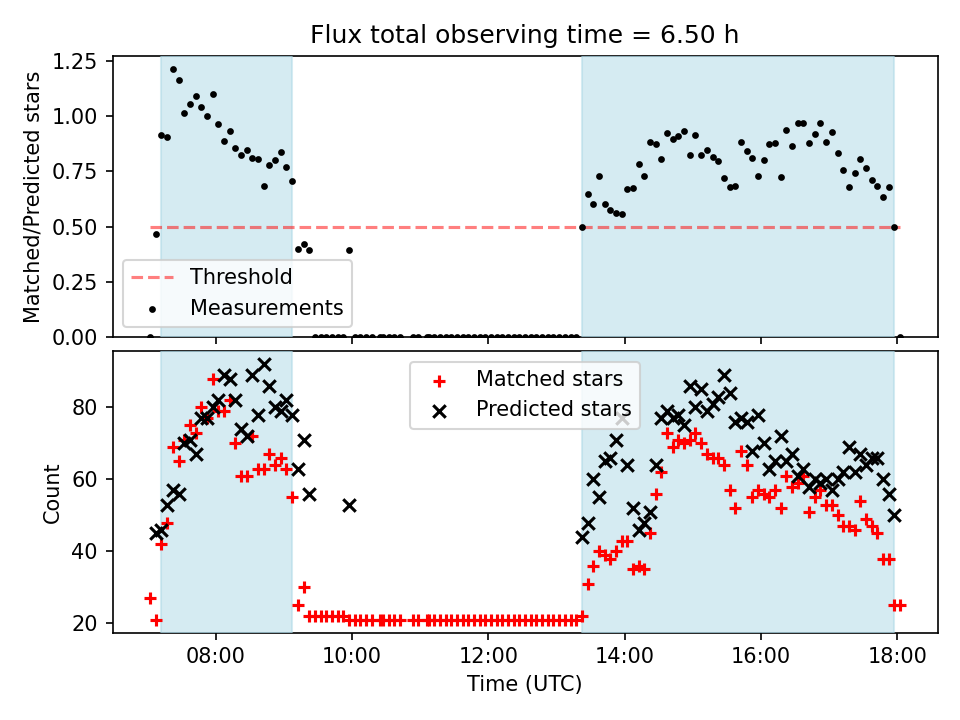 Flux total observing time = 6.50 h

Matched/Predicted stars

1.25
1.00
0.75
0.50
0.25
0.00

Threshold
Measurements

Count

80
60
40
20

Matched stars
Predicted stars

08:00
10:00
12:00
14:00
16:00
18:00

Time (UTC)